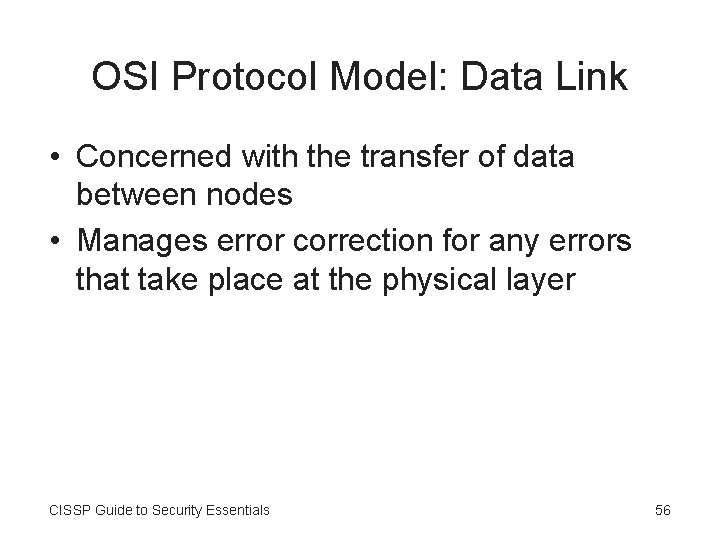 OSI Protocol Model: Data Link

• Concerned with the transfer of data between nodes
• Manages error correction for any errors that take place at the physical layer

CISSP Guide to Security Essentials

56